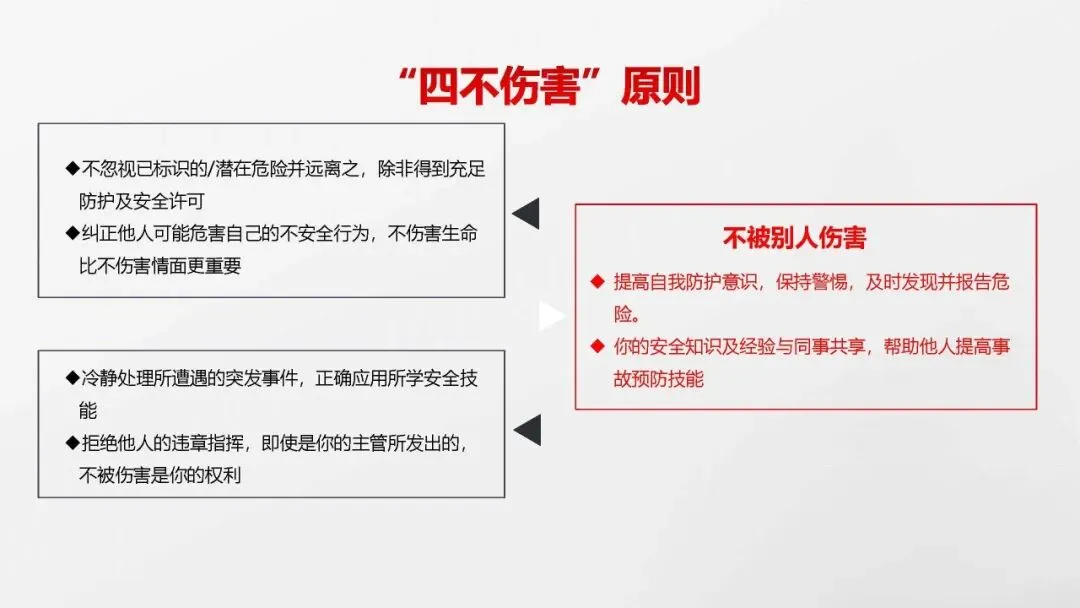 “四不伤害”原则

◆不忽视已标识的/潜在危险并远离之，除非得到充足防护及安全许可
◆纠正他人可能危害自己的不安全行为，不伤害生命比不伤害情面更重要

◆冷静处理所遭遇的突发事件，正确应用所学安全技能
◆拒绝他人的违章指挥，即使是你的主管所发出的，不被伤害是你的权利

不被别人伤害

◆ 提高自我防护意识，保持警惕，及时发现并报告危险。
◆ 你的安全知识及经验与同事共享，帮助他人提高事故预防技能